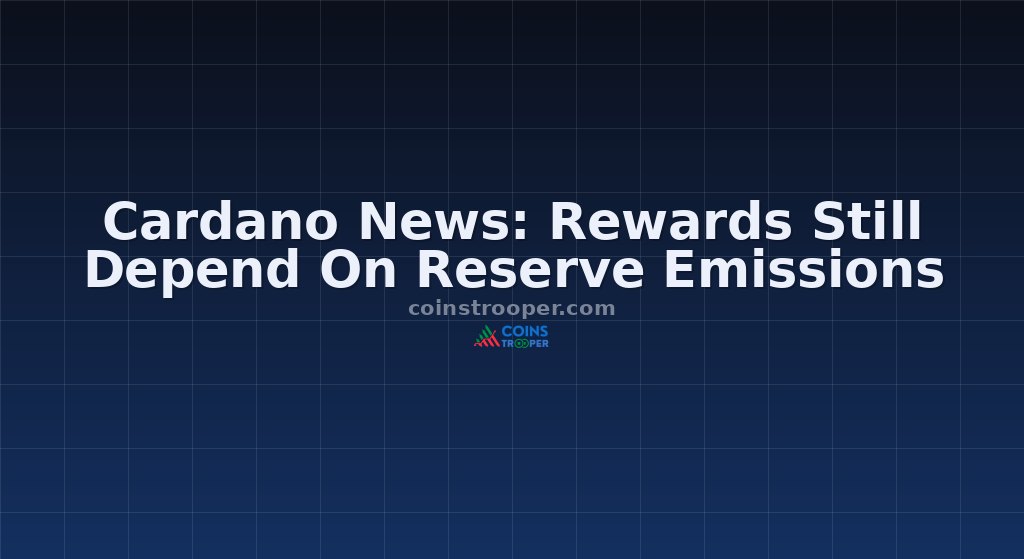 Cardano News: Rewards Still Depend On Reserve Emissions

coinstrooper.com

COINS TROOPER